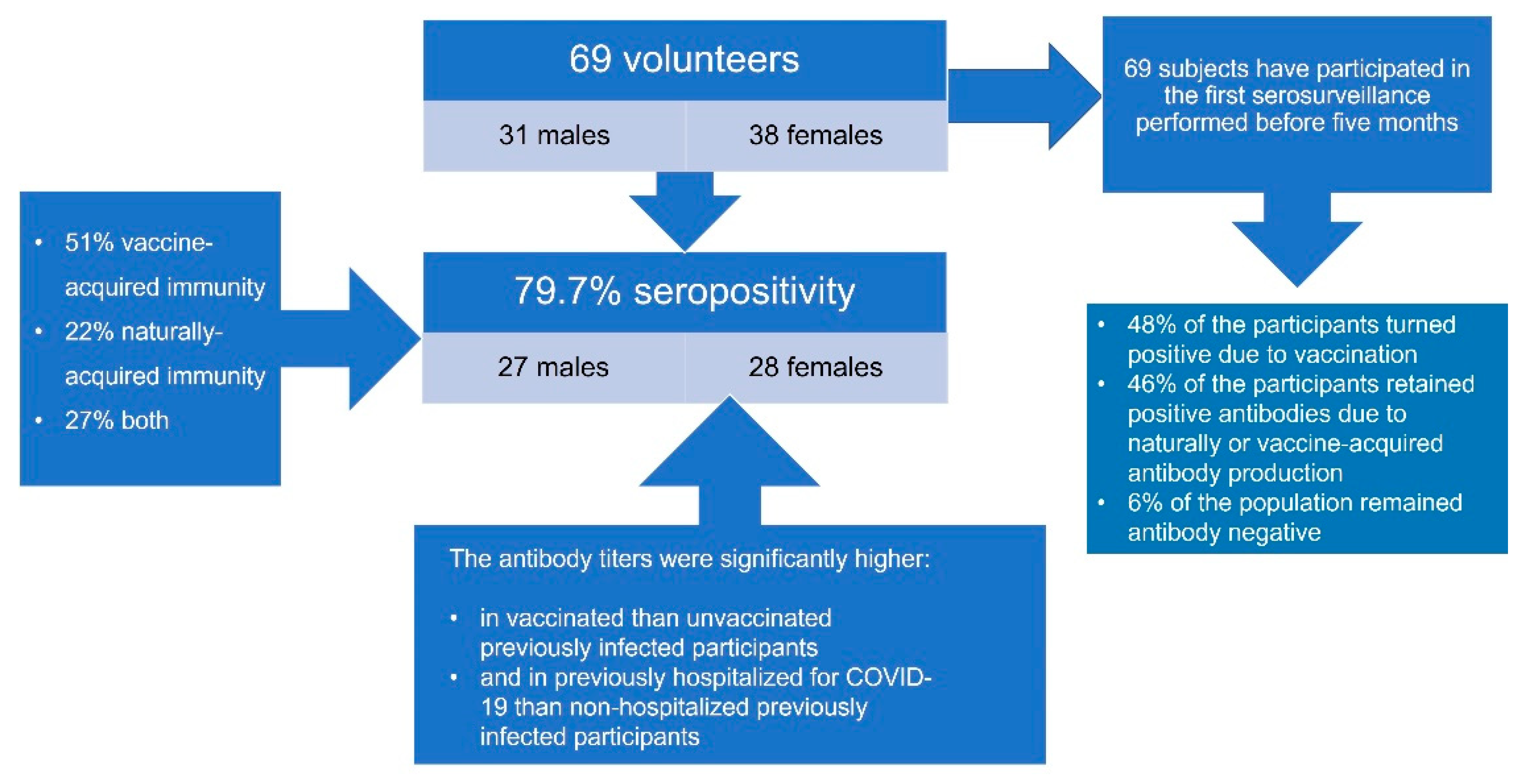 69 volunteers

31 males

38 females

69 subjects have participated in the first serosurveillance performed before five months

• 51% vaccine-acquired immunity
• 22% naturally-acquired immunity
• 27% both

79.7% seropositivity

27 males

28 females

• 48% of the participants turned positive due to vaccination
• 46% of the participants retained positive antibodies due to naturally or vaccine-acquired antibody production
• 6% of the population remained antibody negative

The antibody titers were significantly higher:

• in vaccinated than unvaccinated previously infected participants
• and in previously hospitalized for COVID-19 than non-hospitalized previously infected participants